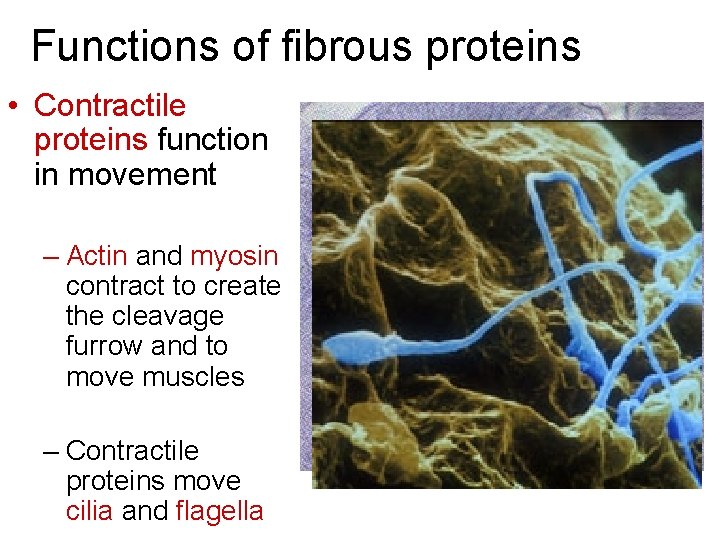 Functions of fibrous proteins

• Contractile proteins function in movement

– Actin and myosin contract to create the cleavage furrow and to move muscles

– Contractile proteins move cilia and flagella